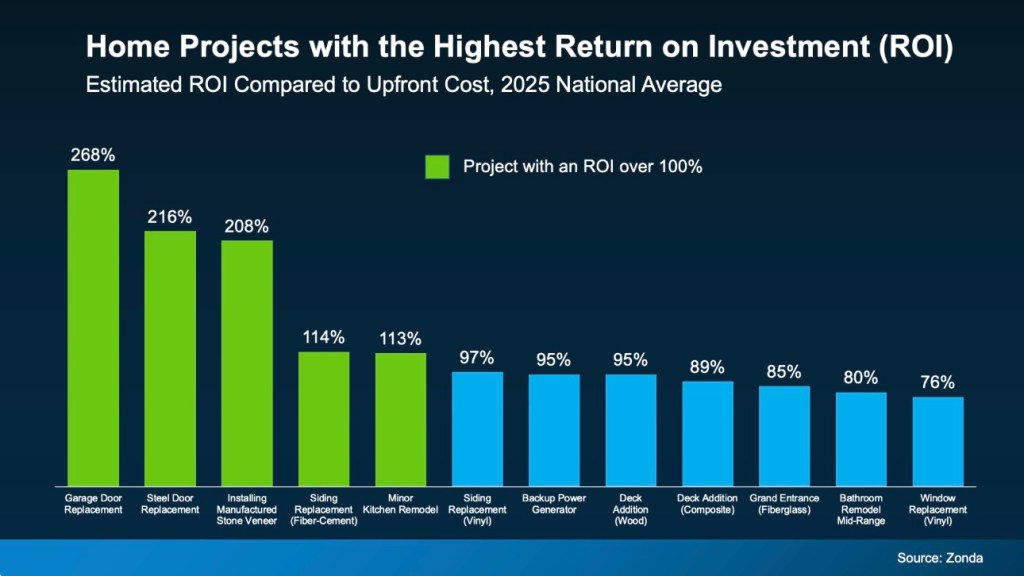 Home Projects with the Highest Return on Investment (ROI)
Estimated ROI Compared to Upfront Cost, 2025 National Average

Project with an ROI over 100%

268%
216%
208%
114%
113%
97%
95%
95%
89%
85%
80%
76%

Garage Door Replacement
Steel Door Replacement
Installing Manufactured Stone Veneer
Siding Replacement (Fiber-Cement)
Minor Kitchen Remodel
Siding Replacement (Vinyl)
Backup Power Generator
Deck Addition (Wood)
Deck Addition (Composite)
Grand Entrance (Fiberglass)
Bathroom Remodel Mid-Range
Window Replacement (Vinyl)

Source: Zonda